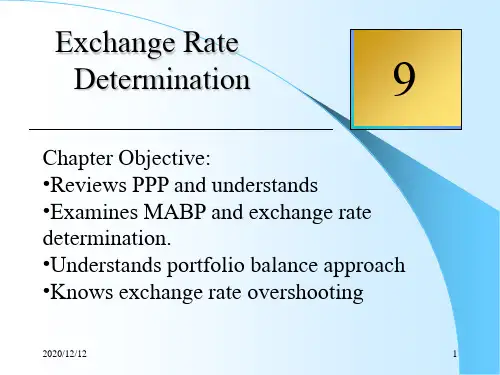 Exchange Rate Determination

9

Chapter Objective:
•Reviews PPP and understands
•Examines MABP and exchange rate determination.
•Understands portfolio balance approach
•Knows exchange rate overshooting

2020/12/12

1